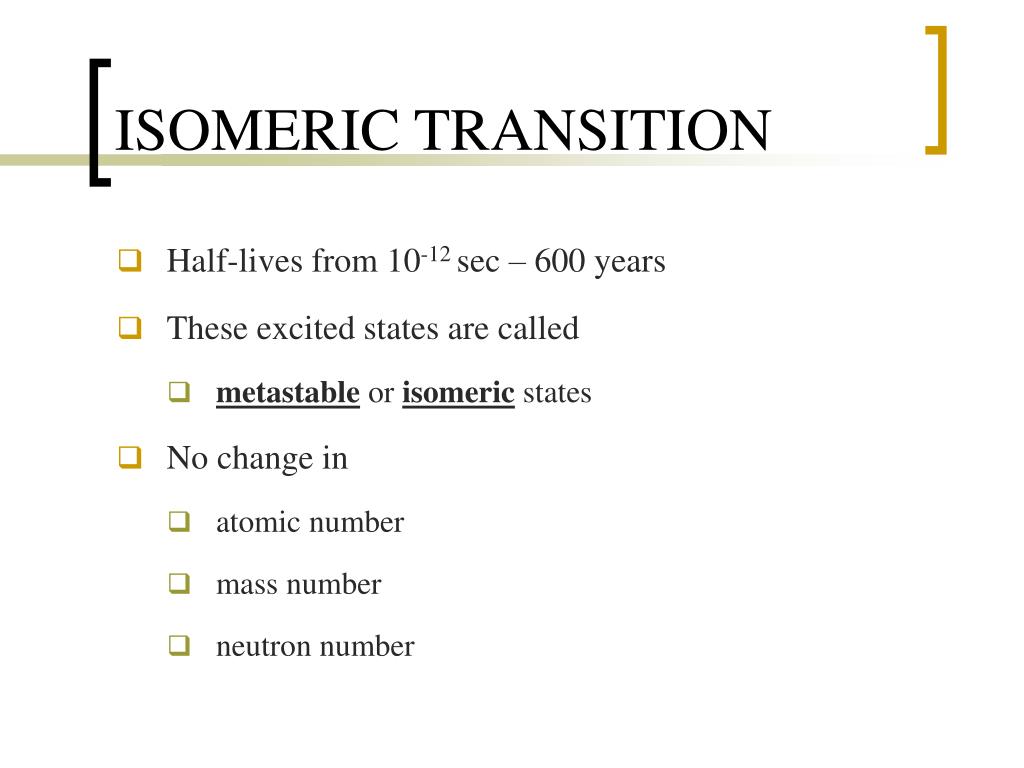 ISOMERIC TRANSITION

Half-lives from $10^{-12}$ sec – 600 years

These excited states are called

metastable or isomeric states

No change in

atomic number

mass number

neutron number